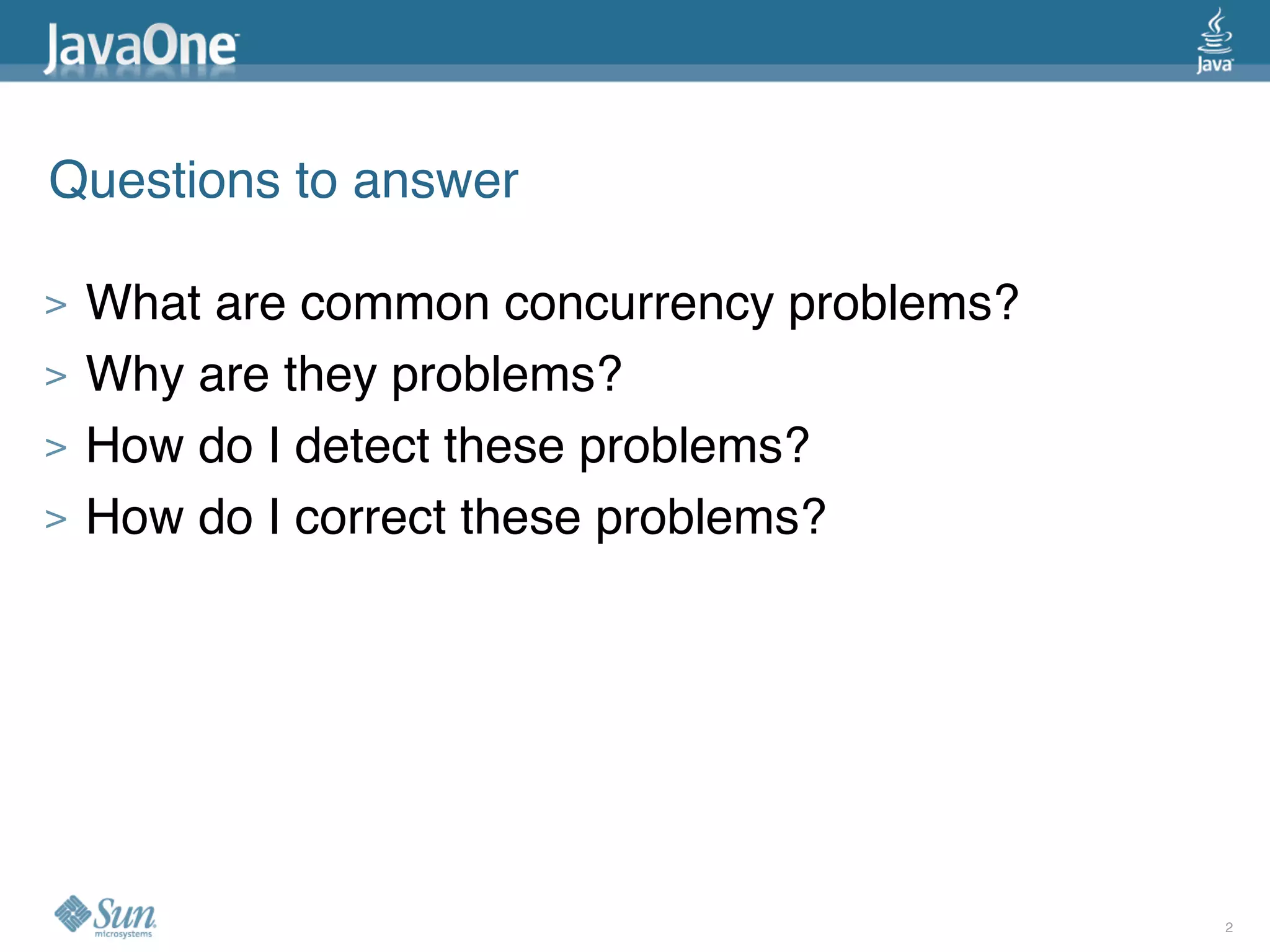 JavaOne

Java

Questions to answer

> What are common concurrency problems?
> Why are they problems?
> How do I detect these problems?
> How do I correct these problems?

Sun microsystems

2